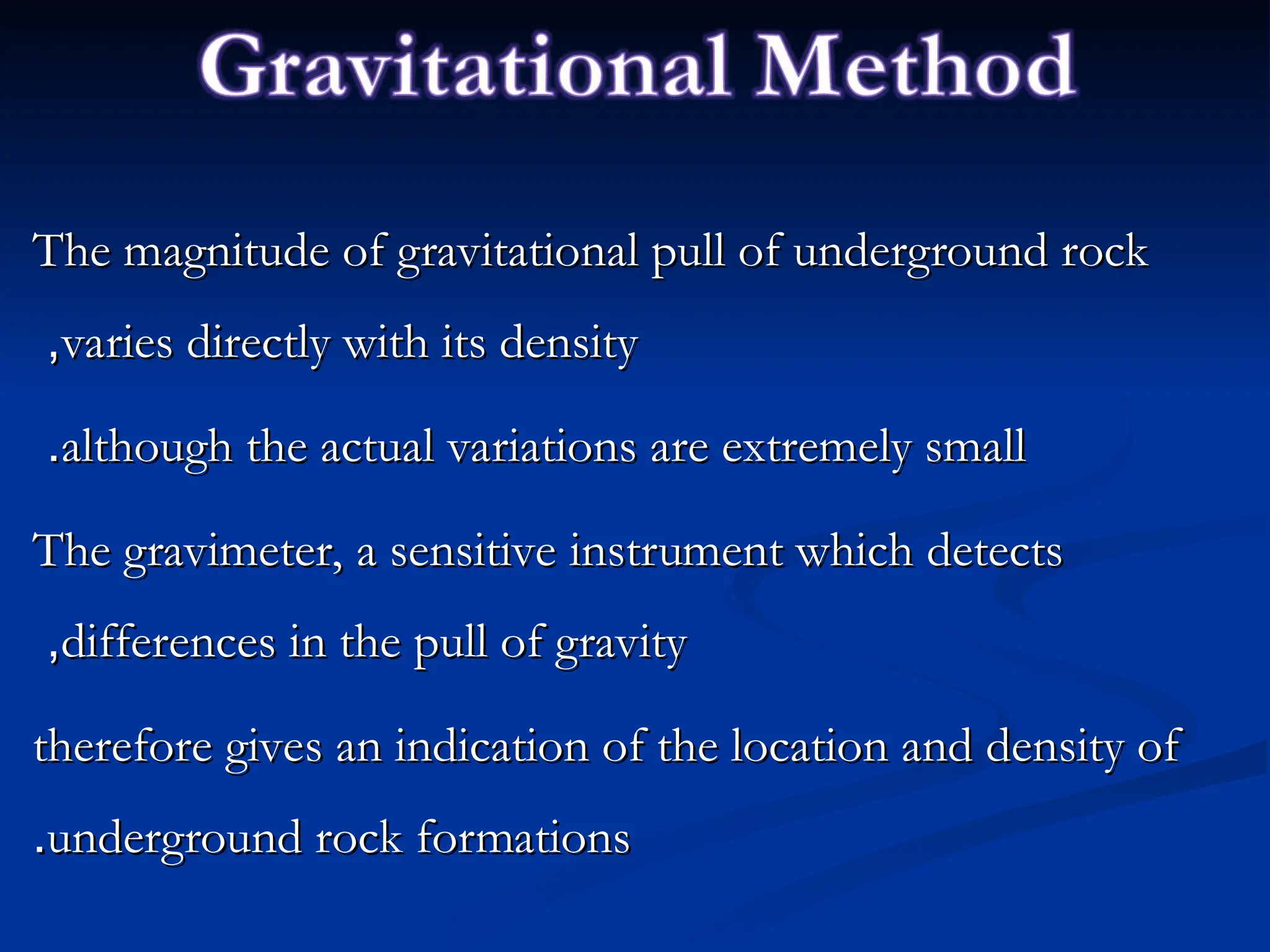 Gravitational Method

The magnitude of gravitational pull of underground rock ,varies directly with its density

.although the actual variations are extremely small

The gravimeter, a sensitive instrument which detects ,differences in the pull of gravity

therefore gives an indication of the location and density of .underground rock formations